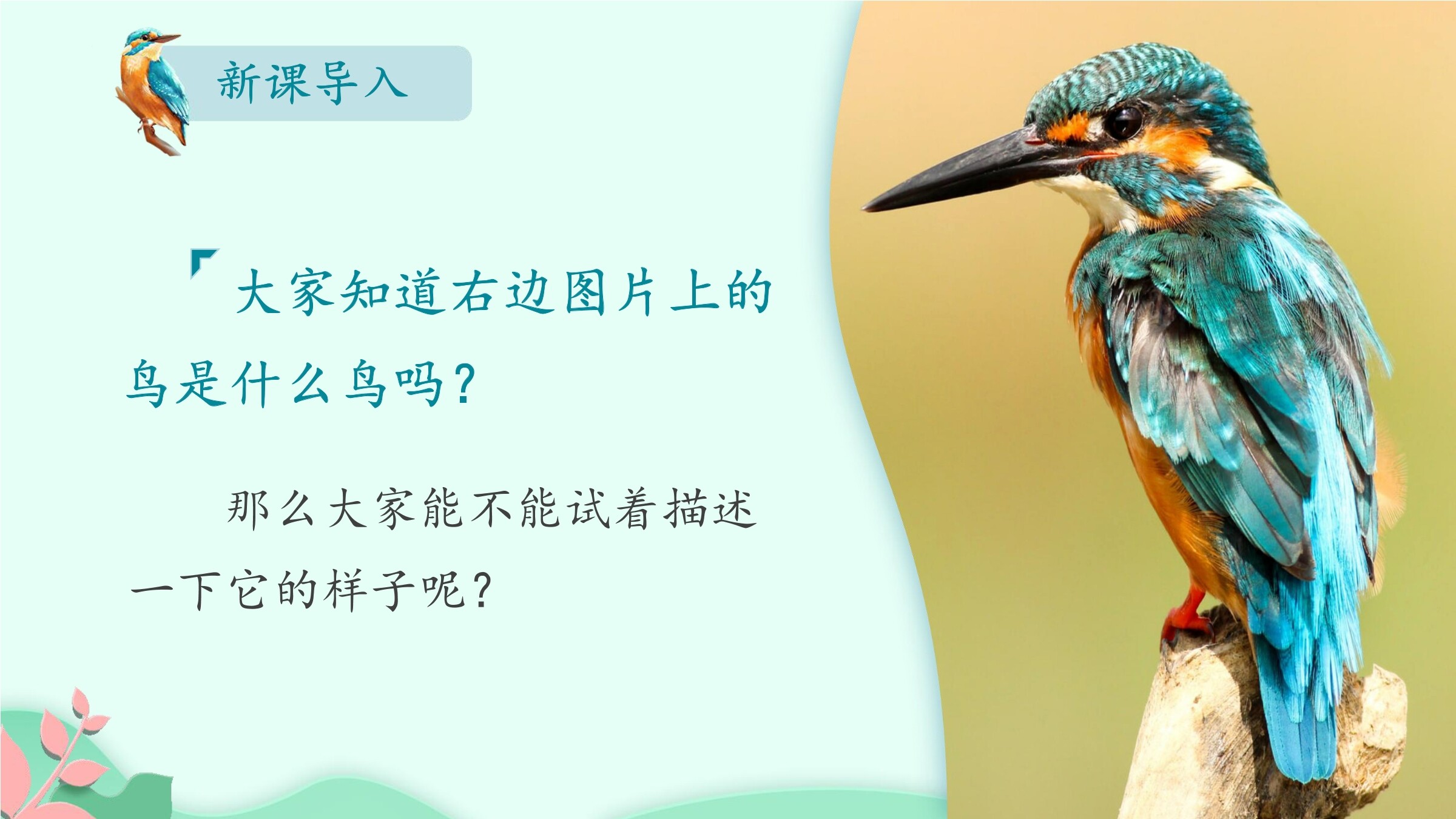 新课导入

大家知道右边图片上的鸟是什么鸟吗？

那么大家能不能试着描述一下它的样子呢？